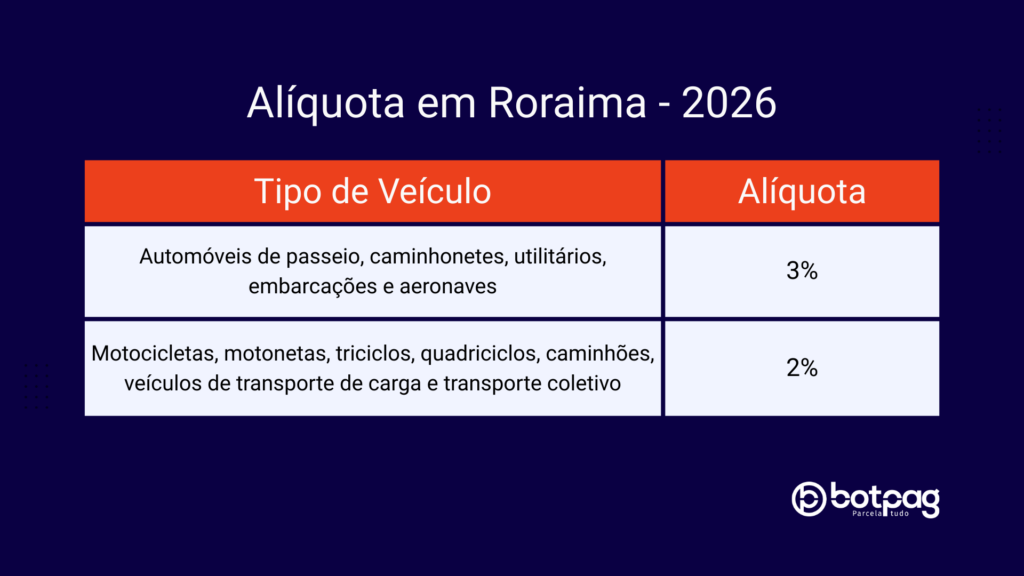 Alíquota em Roraima - 2026

| Tipo de Veículo | Alíquota |
|---|---|
| Automóveis de passeio, caminhonetes, utilitários, embarcações e aeronaves | 3% |
| Motocicletas, motonetas, triciclos, quadriciclos, caminhões, veículos de transporte de carga e transporte coletivo | 2% |

botpag
Parcela tudo